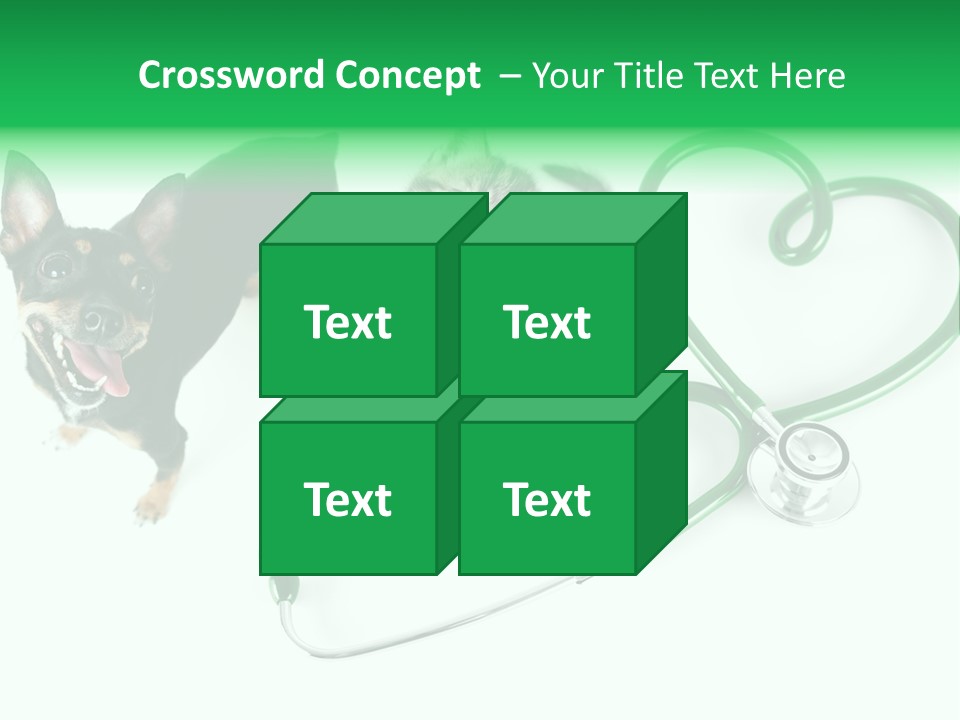 Crossword Concept – Your Title Text Here

Text

Text

Text

Text